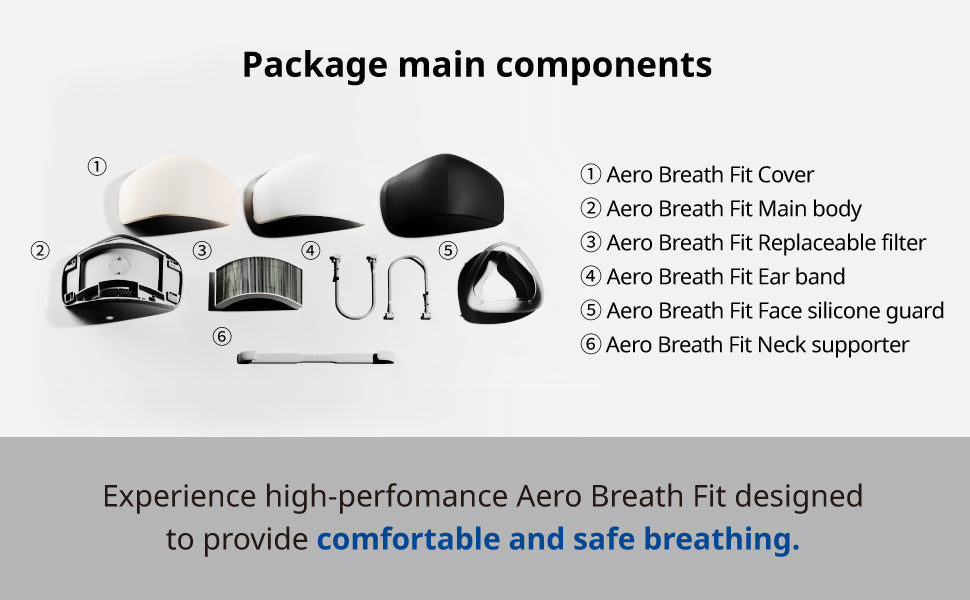 Package main components

①

②

③

④

⑤

⑥

① Aero Breath Fit Cover
② Aero Breath Fit Main body
③ Aero Breath Fit Replaceable filter
④ Aero Breath Fit Ear band
⑤ Aero Breath Fit Face silicone guard
⑥ Aero Breath Fit Neck supporter

Experience high-perfomance Aero Breath Fit designed to provide comfortable and safe breathing.